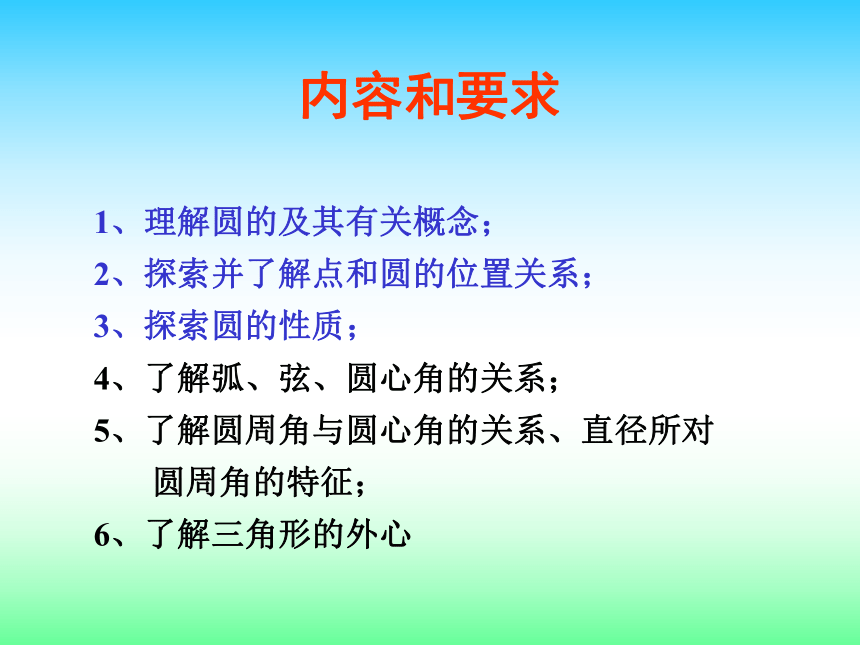 内容和要求

1、理解圆的及其有关概念；
2、探索并了解点和圆的位置关系；
3、探索圆的性质；
4、了解弧、弦、圆心角的关系；
5、了解圆周角与圆心角的关系、直径所对圆周角的特征；
6、了解三角形的外心